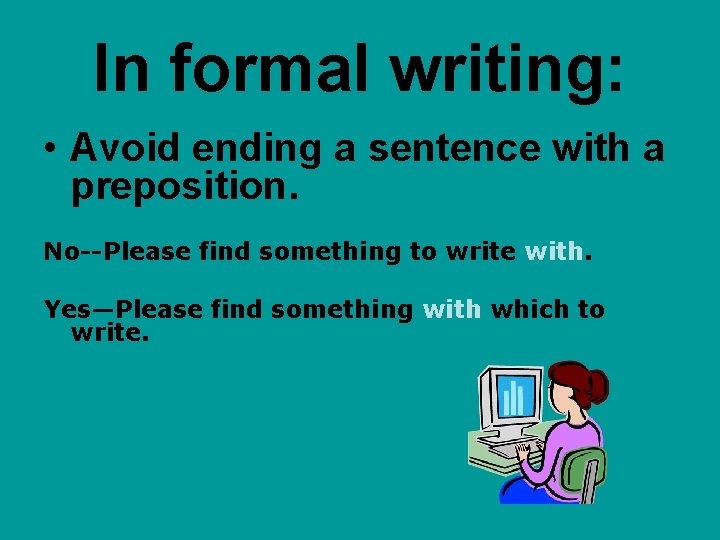 In formal writing:

• Avoid ending a sentence with a preposition.

No--Please find something to write with.

Yes—Please find something with which to write.